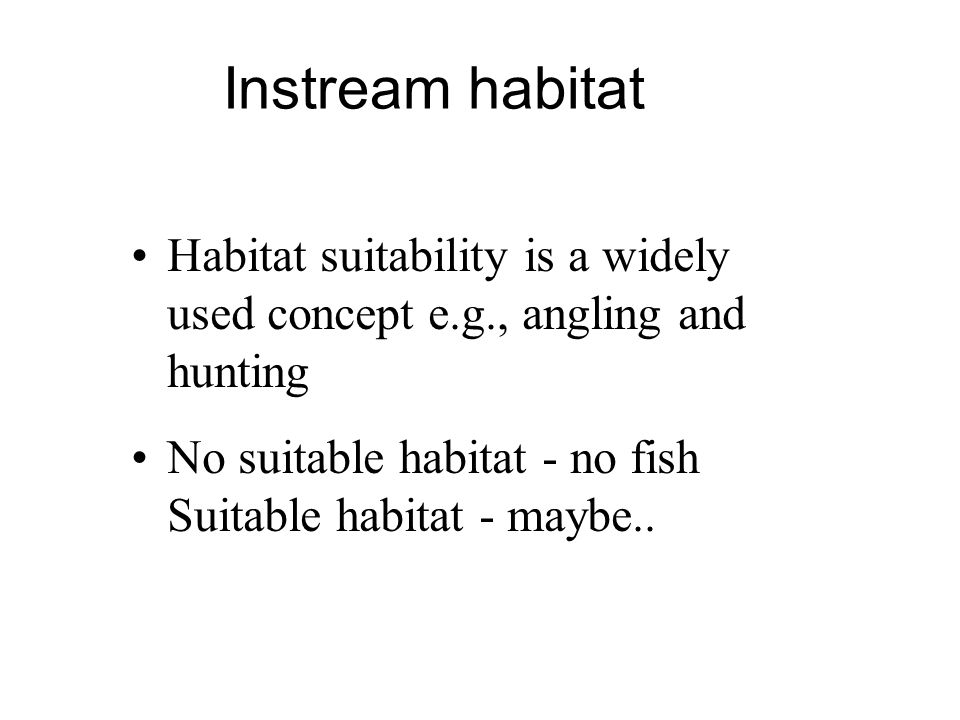 Instream habitat

• Habitat suitability is a widely used concept e.g., angling and hunting

• No suitable habitat - no fish
Suitable habitat - maybe..